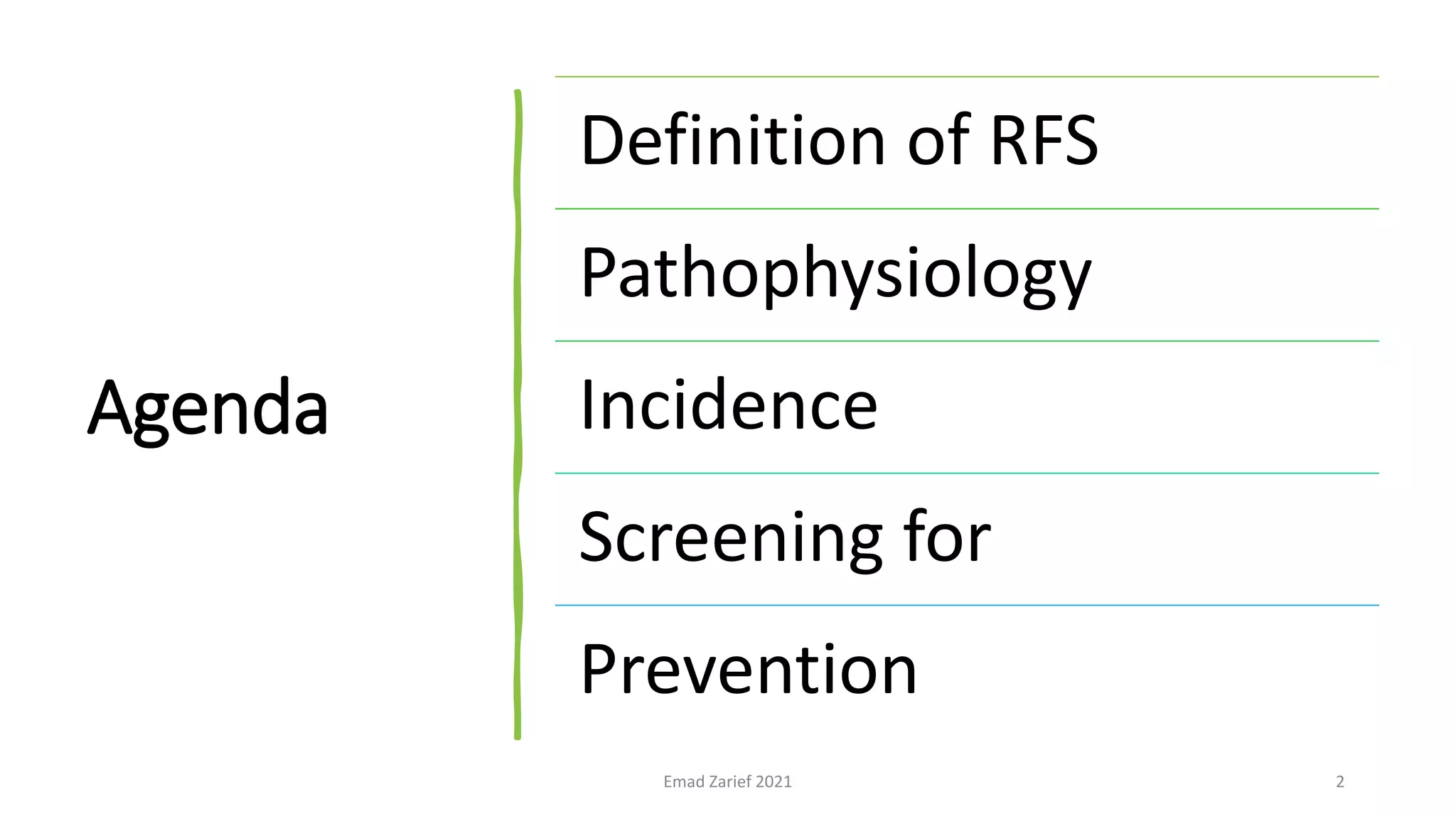 Agenda

Definition of RFS

Pathophysiology

Incidence

Screening for

Prevention

Emad Zarief 2021

2